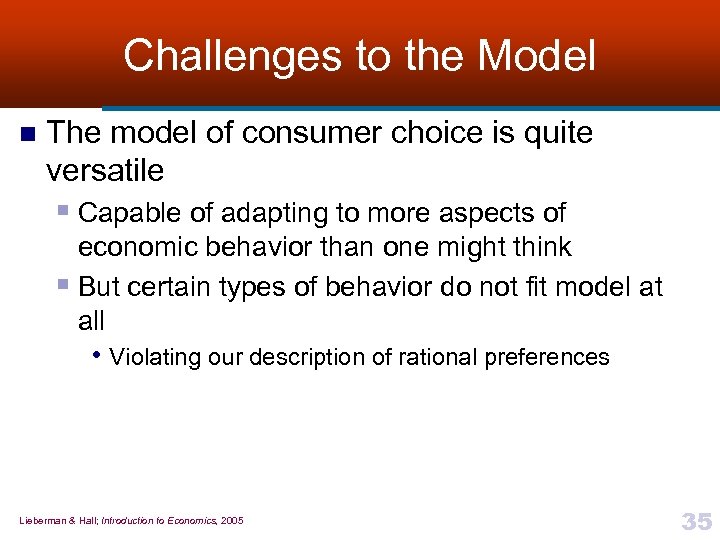 Challenges to the Model

The model of consumer choice is quite versatile

Capable of adapting to more aspects of economic behavior than one might think

But certain types of behavior do not fit model at all

• Violating our description of rational preferences

Lieberman & Hall; Introduction to Economics, 2005

35